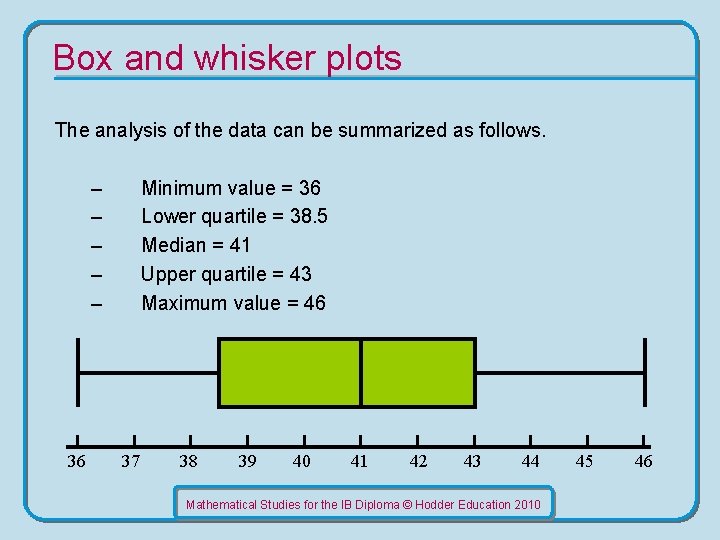 Box and whisker plots

The analysis of the data can be summarized as follows.

– Minimum value = 36
– Lower quartile = 38.5
– Median = 41
– Upper quartile = 43
– Maximum value = 46

36 37 38 39 40 41 42 43 44 45 46

Mathematical Studies for the IB Diploma © Hodder Education 2010